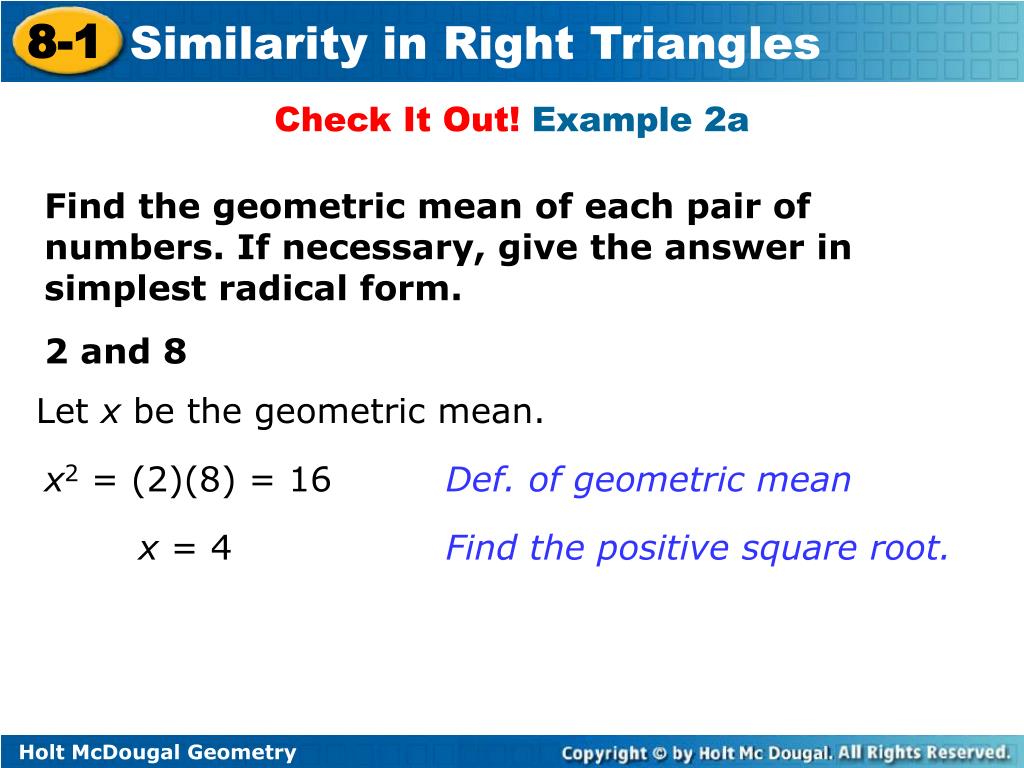 8-1 Similarity in Right Triangles

Check It Out! Example 2a

Find the geometric mean of each pair of numbers. If necessary, give the answer in simplest radical form.

2 and 8

Let $x$ be the geometric mean.

$x^2 = (2)(8) = 16$ Def. of geometric mean

$x = 4$ Find the positive square root.

Holt McDougal Geometry

Copyright © by Holt Mc Dougal. All Rights Reserved.